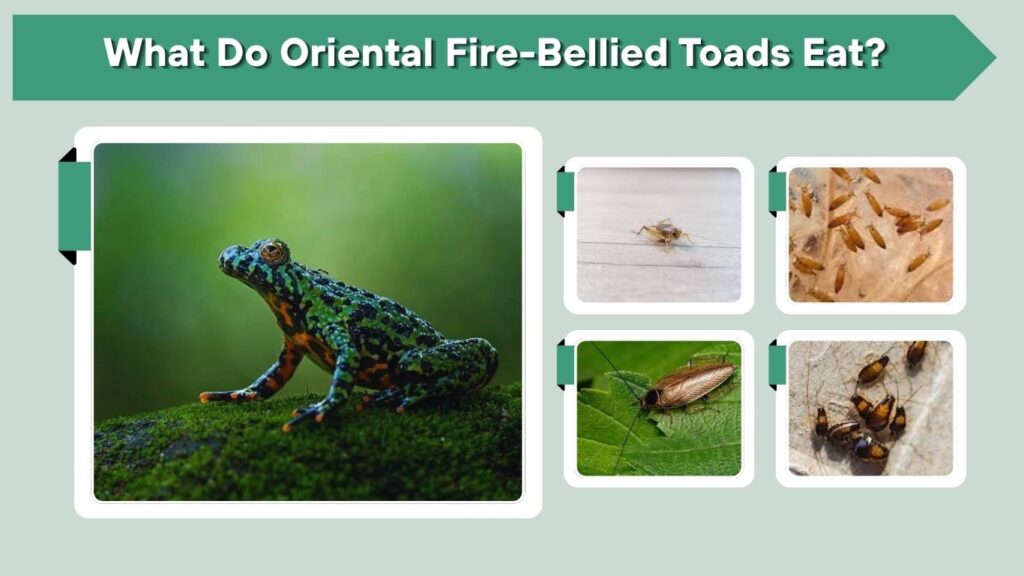 What Do Oriental Fire-Bellied Toads Eat?